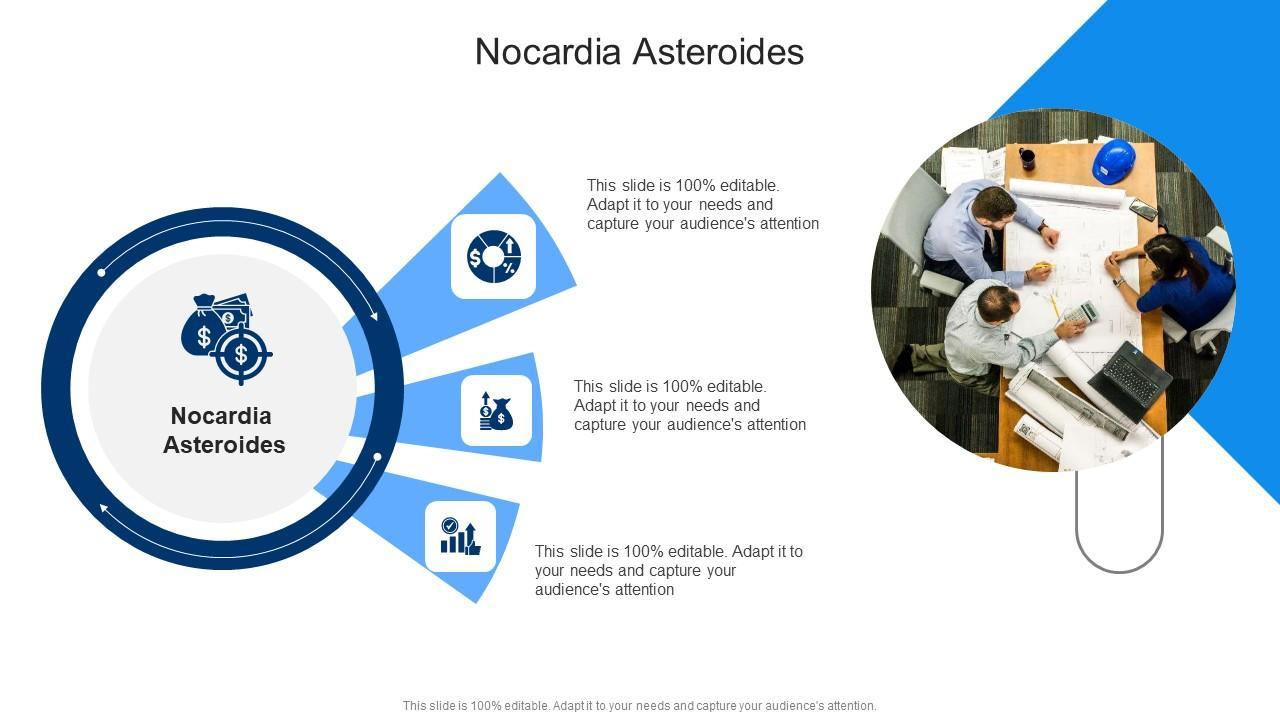 Nocardia Asteroides

Nocardia Asteroides

This slide is 100% editable. Adapt it to your needs and capture your audience's attention

This slide is 100% editable. Adapt it to your needs and capture your audience's attention

This slide is 100% editable. Adapt it to your needs and capture your audience's attention

This slide is 100% editable. Adapt it to your needs and capture your audience's attention.